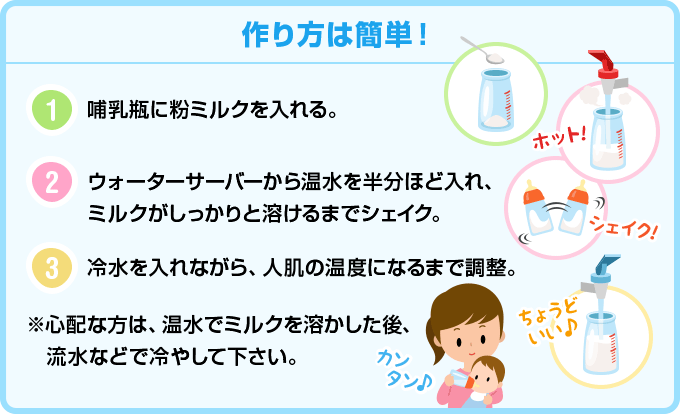 作り方は簡単！

1 哺乳瓶に粉ミルクを入れる。

2 ウォーターサーバーから温水を半分ほど入れ、ミルクがしっかりと溶けるまでシェイク。

3 冷水を入れながら、人肌の温度になるまで調整。

※心配な方は、温水でミルクを溶かした後、流水などで冷やして下さい。

ホット！

シェイク！

ちょうどいい♪

カンタン♪